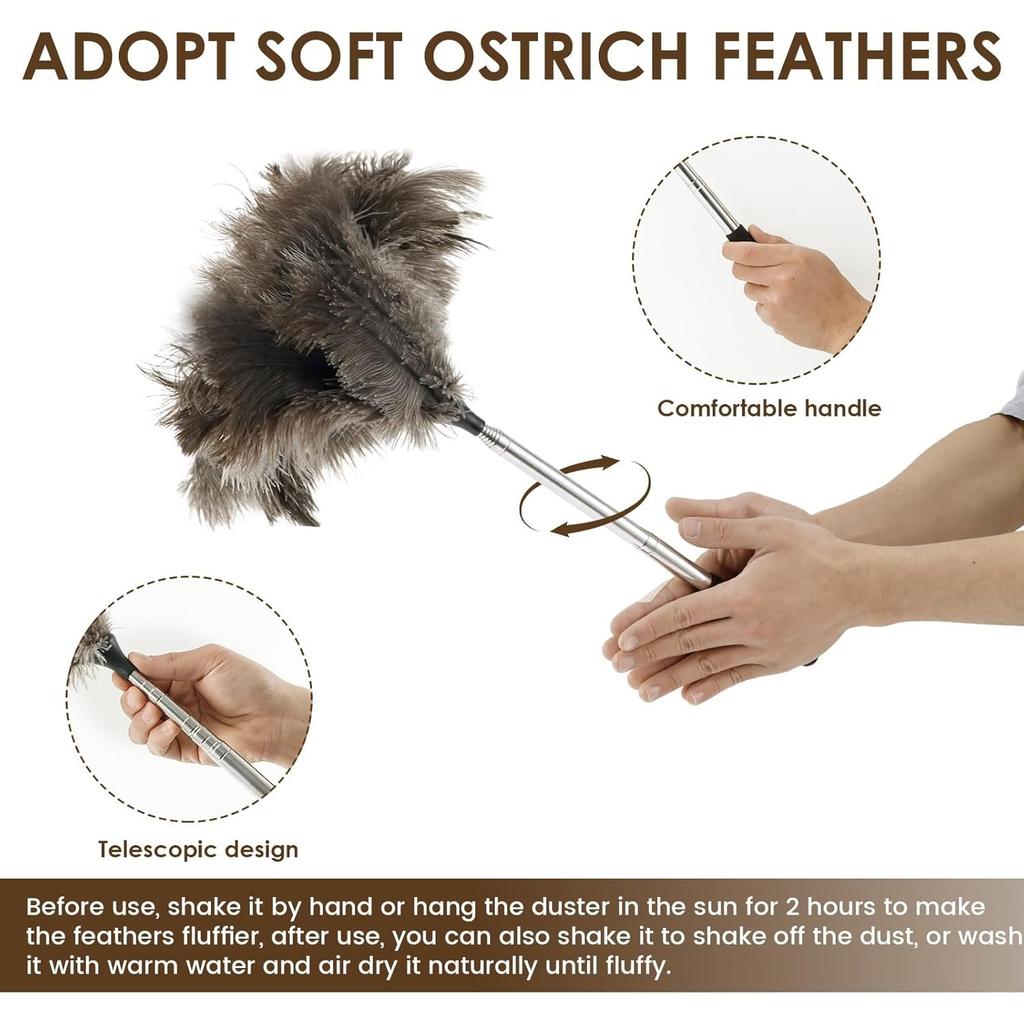 ADOPT SOFT OSTRICH FEATHERS

Comfortable handle

Telescopic design

Before use, shake it by hand or hang the duster in the sun for 2 hours to make the feathers fluffier, after use, you can also shake it to shake off the dust, or wash it with warm water and air dry it naturally until fluffy.